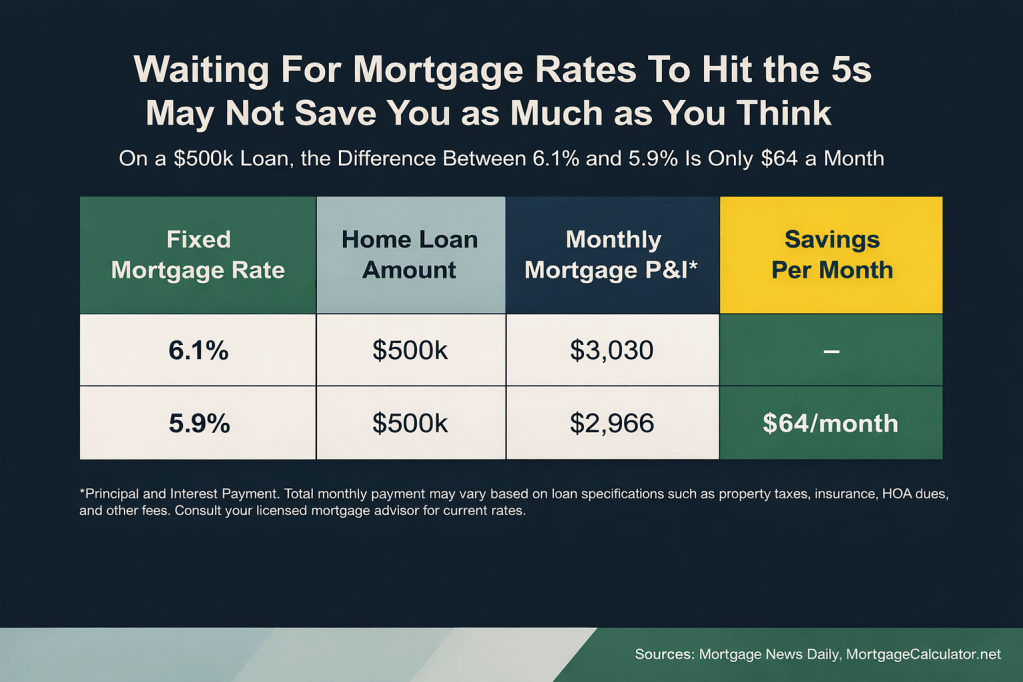 Waiting For Mortgage Rates To Hit the 5s May Not Save You as Much as You Think

On a \$500k Loan, the Difference Between 6.1% and 5.9% Is Only \$64 a Month

| Fixed Mortgage Rate | Home Loan Amount | Monthly Mortgage P&I* | Savings Per Month |
|---|---|---|---|
| 6.1% | \$500k | \$3,030 | – |
| 5.9% | \$500k | \$2,966 | \$64/month |

*Principal and Interest Payment. Total monthly payment may vary based on loan specifications such as property taxes, insurance, HOA dues, and other fees. Consult your licensed mortgage advisor for current rates.

Sources: Mortgage News Daily, MortgageCalculator.net